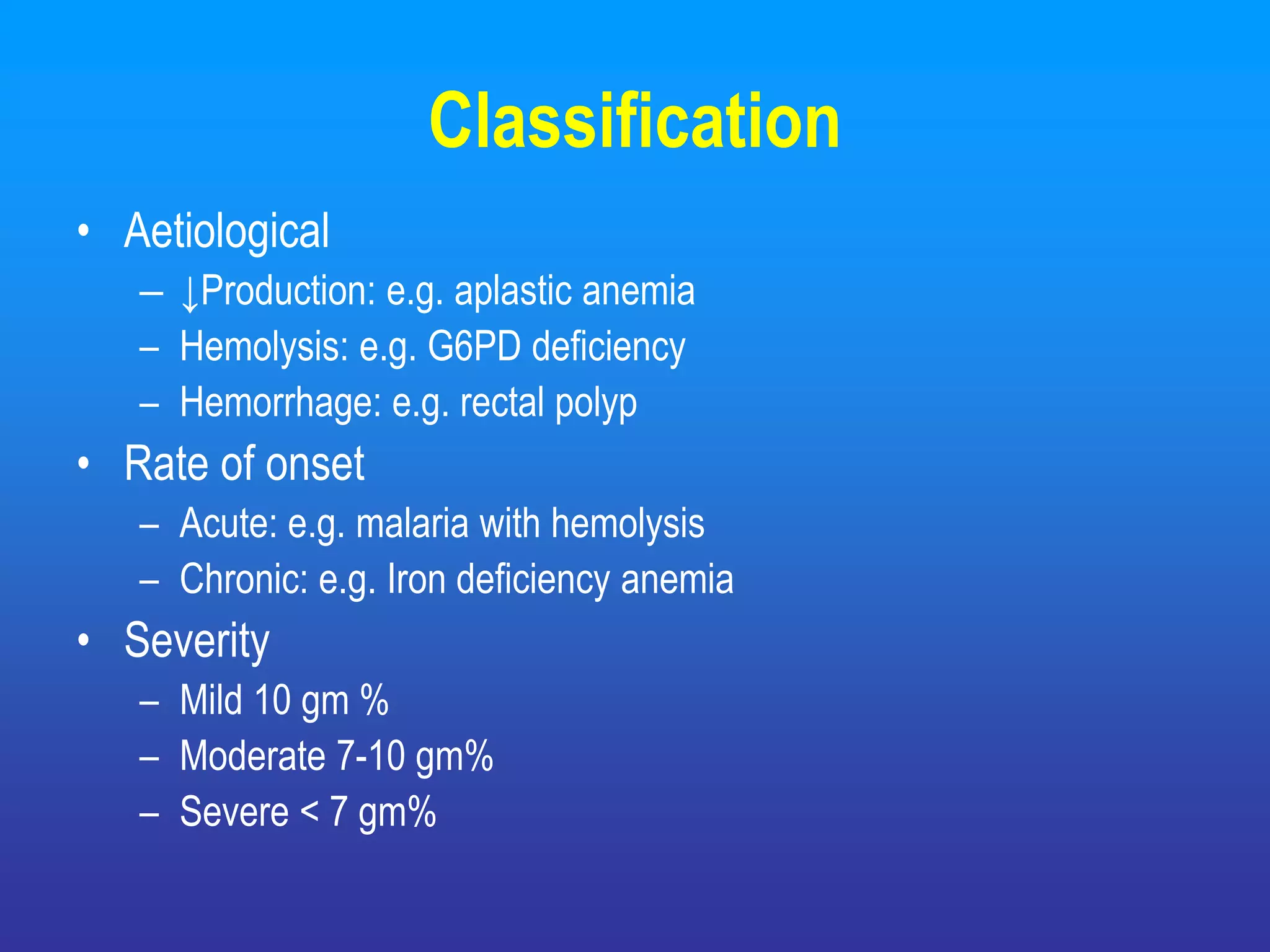 Classification

• Aetiological
  – ↓Production: e.g. aplastic anemia
  – Hemolysis: e.g. G6PD deficiency
  – Hemorrhage: e.g. rectal polyp
• Rate of onset
  – Acute: e.g. malaria with hemolysis
  – Chronic: e.g. Iron deficiency anemia
• Severity
  – Mild 10 gm %
  – Moderate 7-10 gm%
  – Severe < 7 gm%